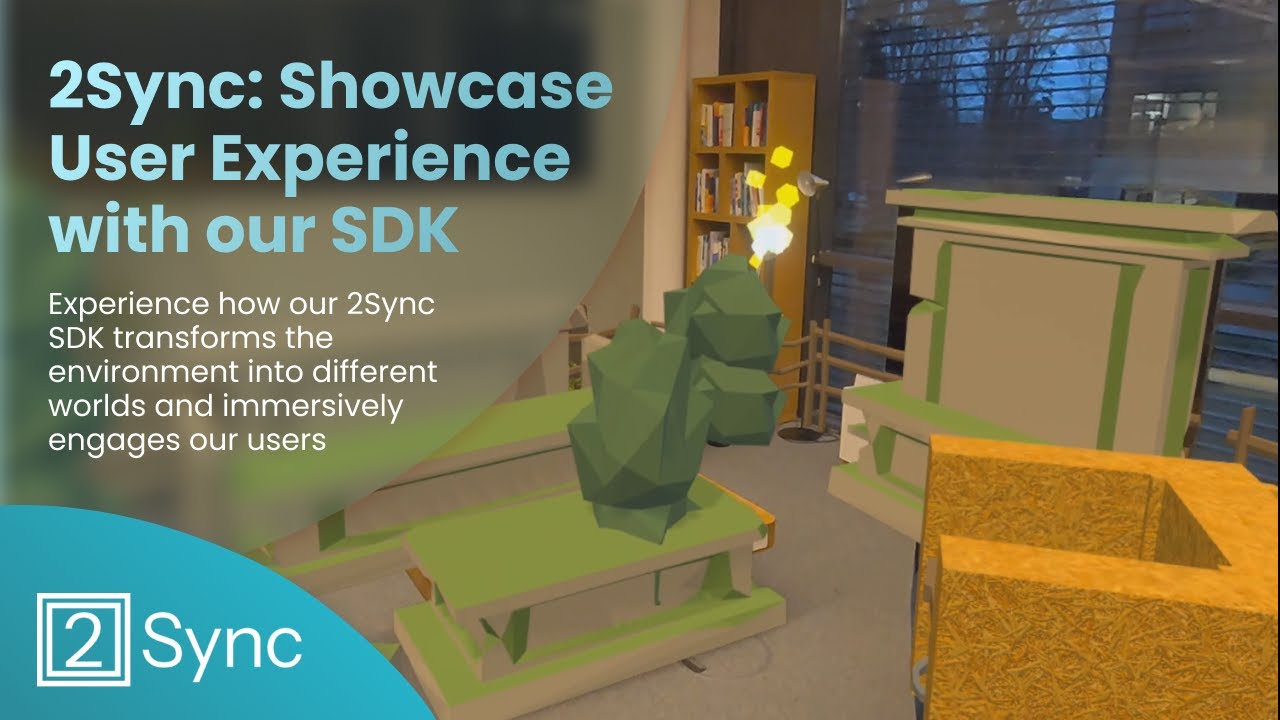 2Sync: Showcase User Experience with our SDK

Experience how our 2Sync SDK transforms the environment into different worlds and immersively engages our users

2 Sync